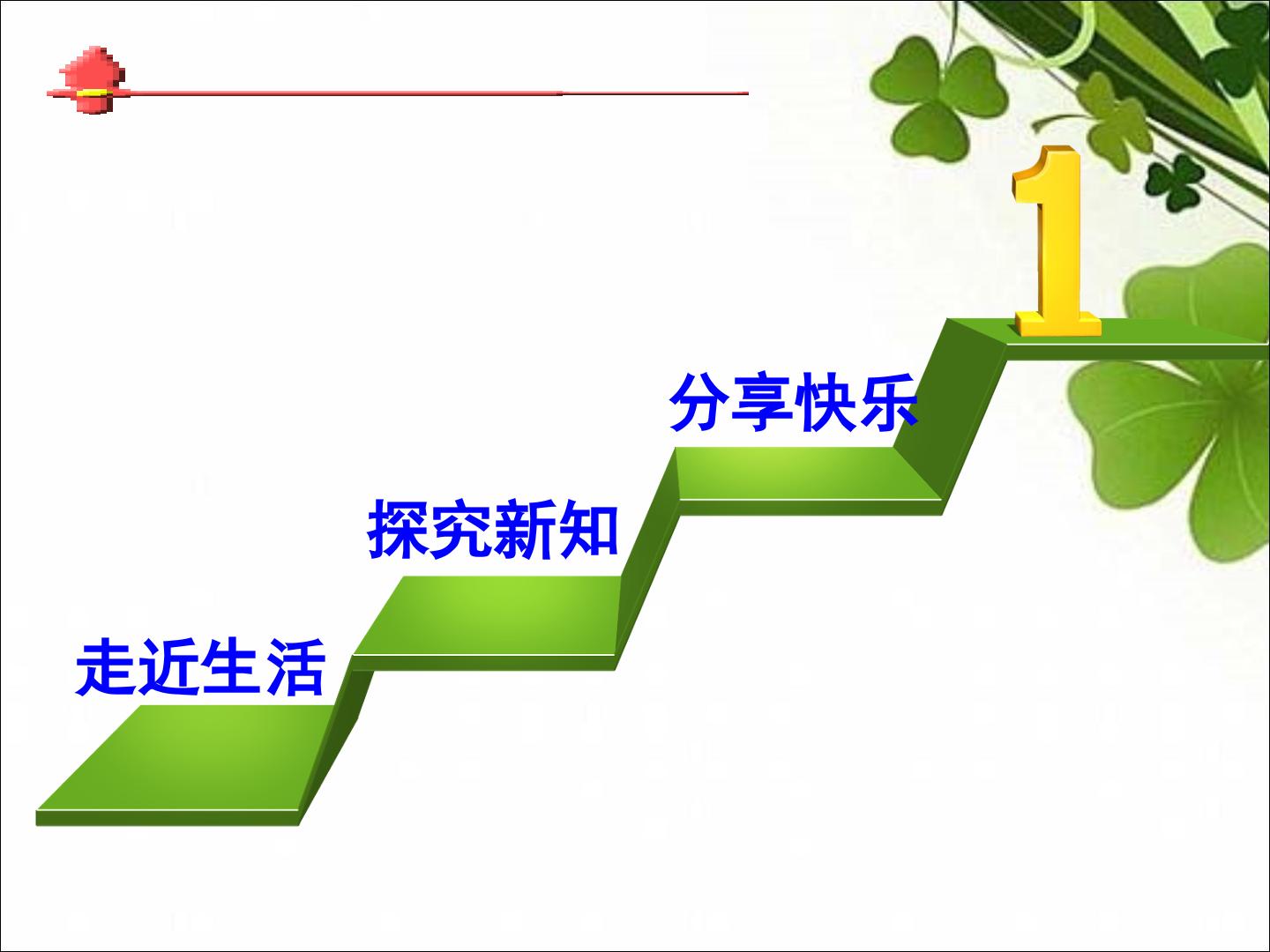 1

分享快乐

探究新知

走近生活